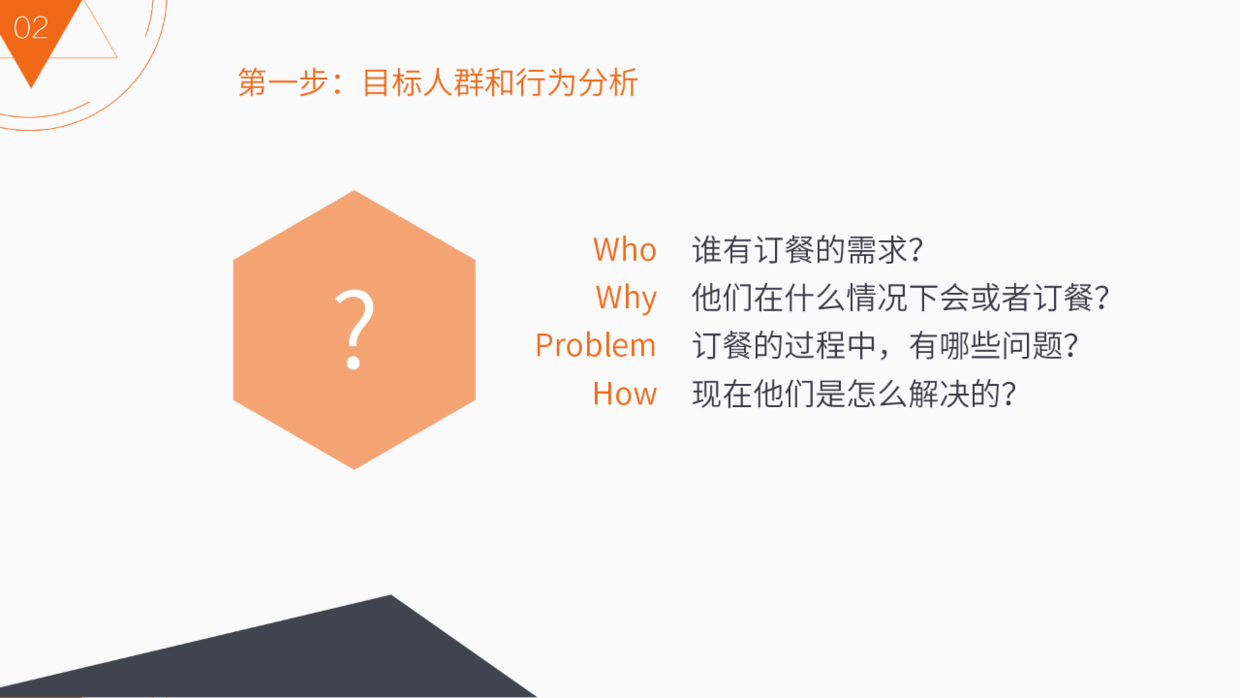 02

第一步：目标人群和行为分析

?

Who 谁有订餐的需求?
Why 他们在什么情况下会或者订餐?
Problem 订餐的过程中，有哪些问题?
How 现在他们是怎么解决的?